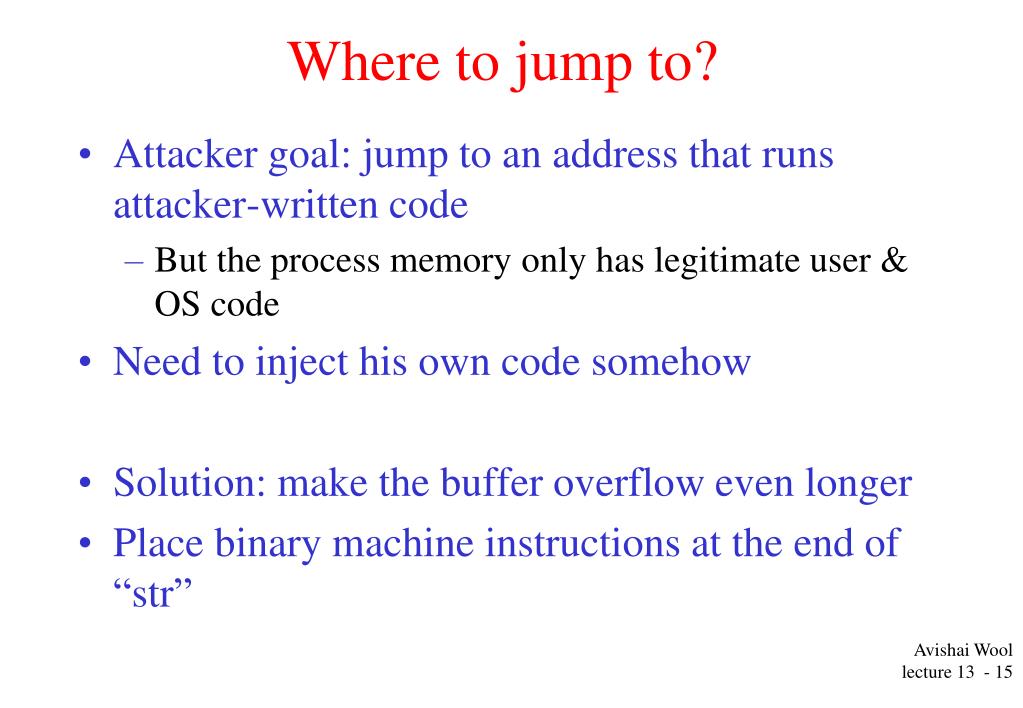 Where to jump to?

• Attacker goal: jump to an address that runs attacker-written code

– But the process memory only has legitimate user & OS code

• Need to inject his own code somehow

• Solution: make the buffer overflow even longer

• Place binary machine instructions at the end of “str”

Avishai Wool
lecture 13 - 15